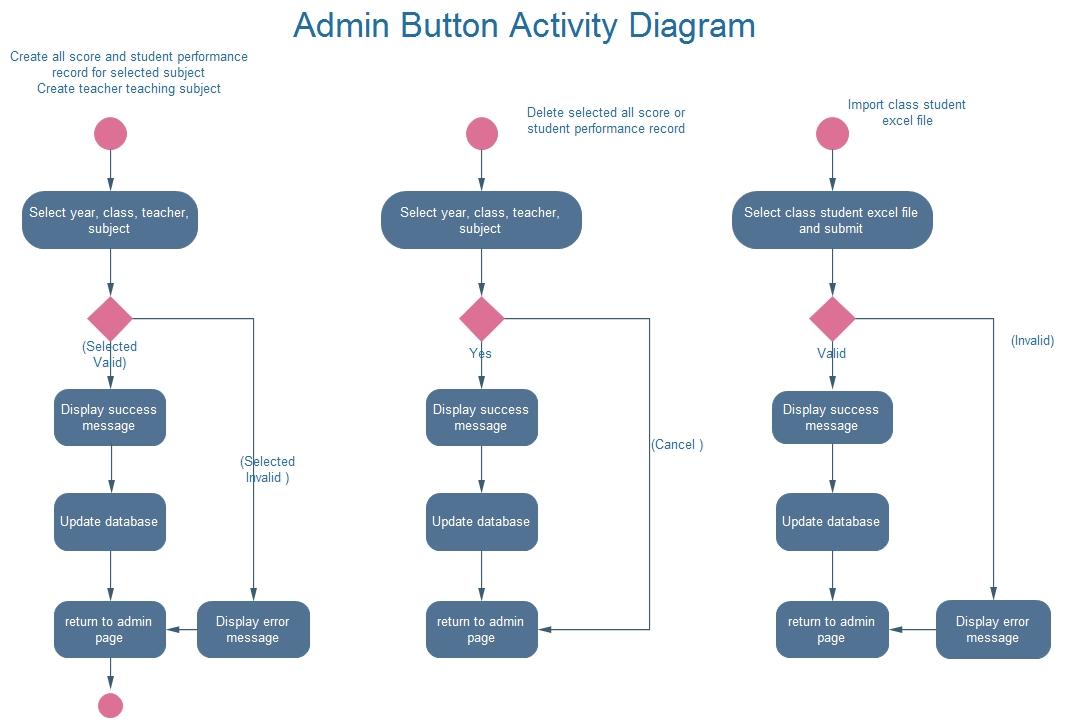 Admin Button Activity Diagram

Create all score and student performance record for selected subject
Create teacher teaching subject

Select year, class, teacher, subject

(Selected Valid)

Display success message

Update database

return to admin page

(Selected Invalid )

Display error message

Delete selected all score or student performance record

Select year, class, teacher, subject

Yes

Display success message

Update database

return to admin page

(Cancel )

Import class student excel file

Select class student excel file and submit

Valid

Display success message

Update database

return to admin page

(Invalid)

Display error message